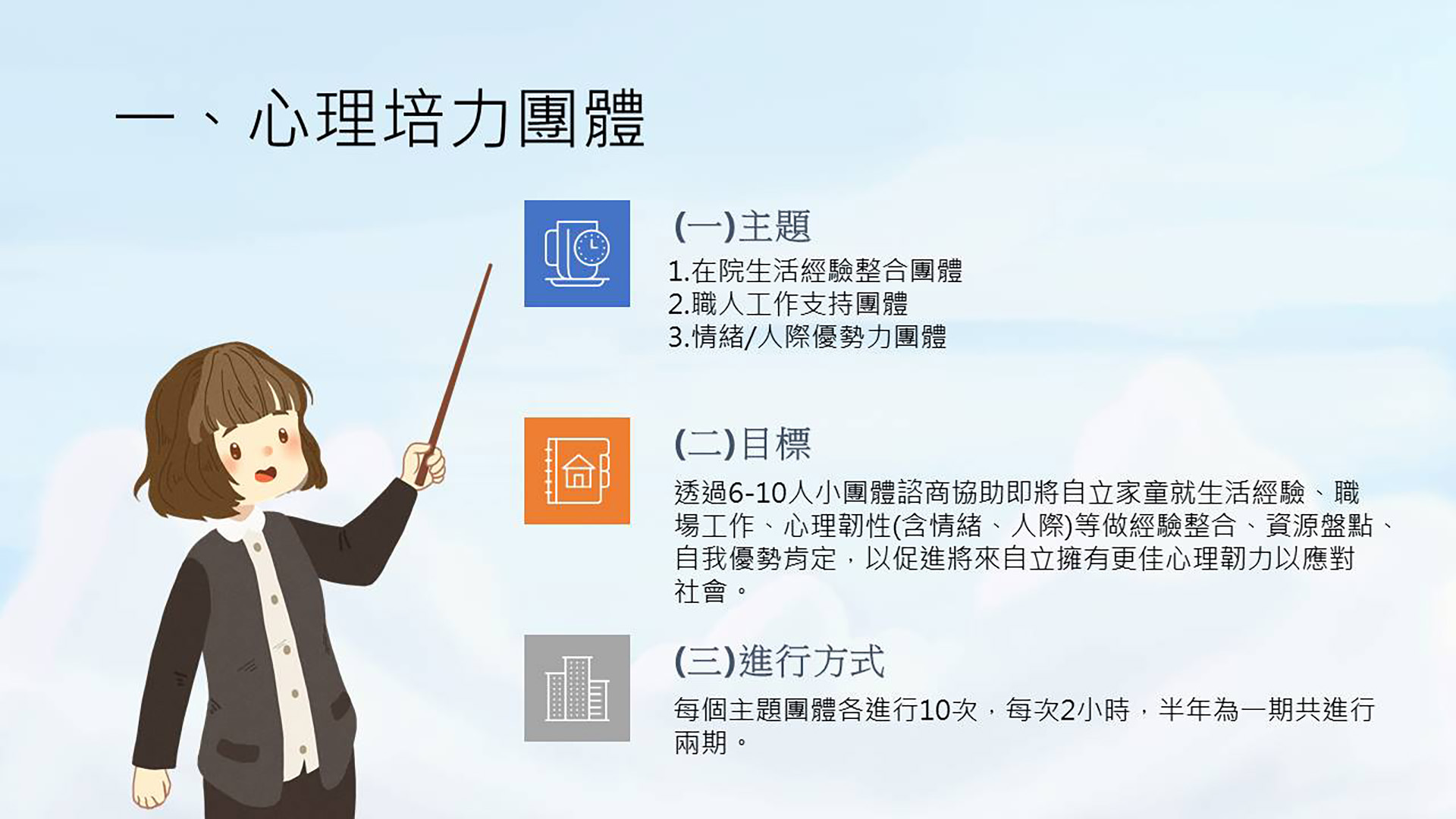 一、心理培力團體

(一)主題

1.在院生活經驗整合團體
2.職人工作支持團體
3.情緒/人際優勢力團體

(二)目標

透過6-10人小團體諮商協助即將自立家童就生活經驗、職場工作、心理韌性(含情緒、人際)等做經驗整合、資源盤點、自我優勢肯定，以促進將來自立擁有更佳心理韌力以應對社會。

(三)進行方式

每個主題團體各進行10次，每次2小時，半年為一期共進行兩期。